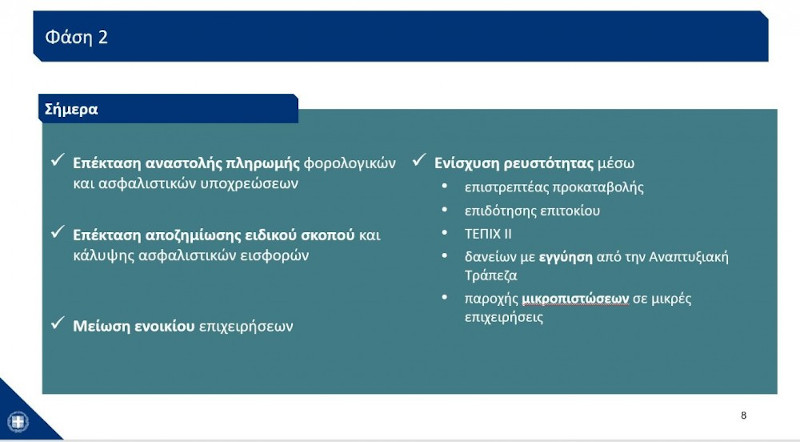 Φάση 2

Σήμερα

✓ Επέκταση αναστολής πληρωμής φορολογικών και ασφαλιστικών υποχρεώσεων

✓ Επέκταση αποζημίωσης ειδικού σκοπού και κάλυψης ασφαλιστικών εισφορών

✓ Μείωση ενοικίου επιχειρήσεων

✓ Ενίσχυση ρευστότητας μέσω
• επιστρεπτέας προκαταβολής
• επιδότησης επιτοκίου
• ΤΕΠΙΧ ΙΙ
• δανείων με εγγύηση από την Αναπτυξιακή Τράπεζα
• παροχής μικροπιστώσεων σε μικρές επιχειρήσεις

8